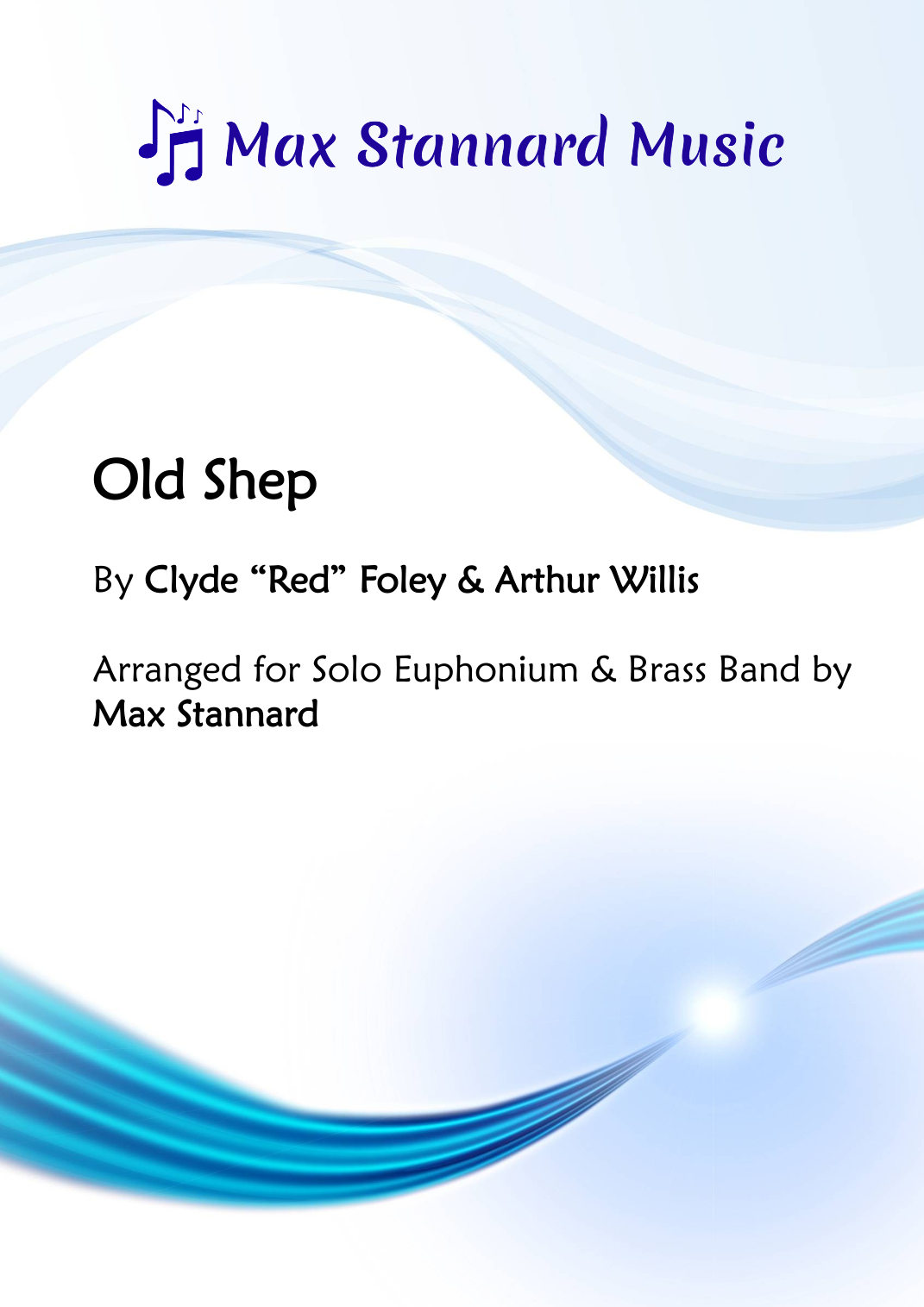 Max Stannard Music

Old Shep

By Clyde “Red” Foley & Arthur Willis

Arranged for Solo Euphonium & Brass Band by Max Stannard